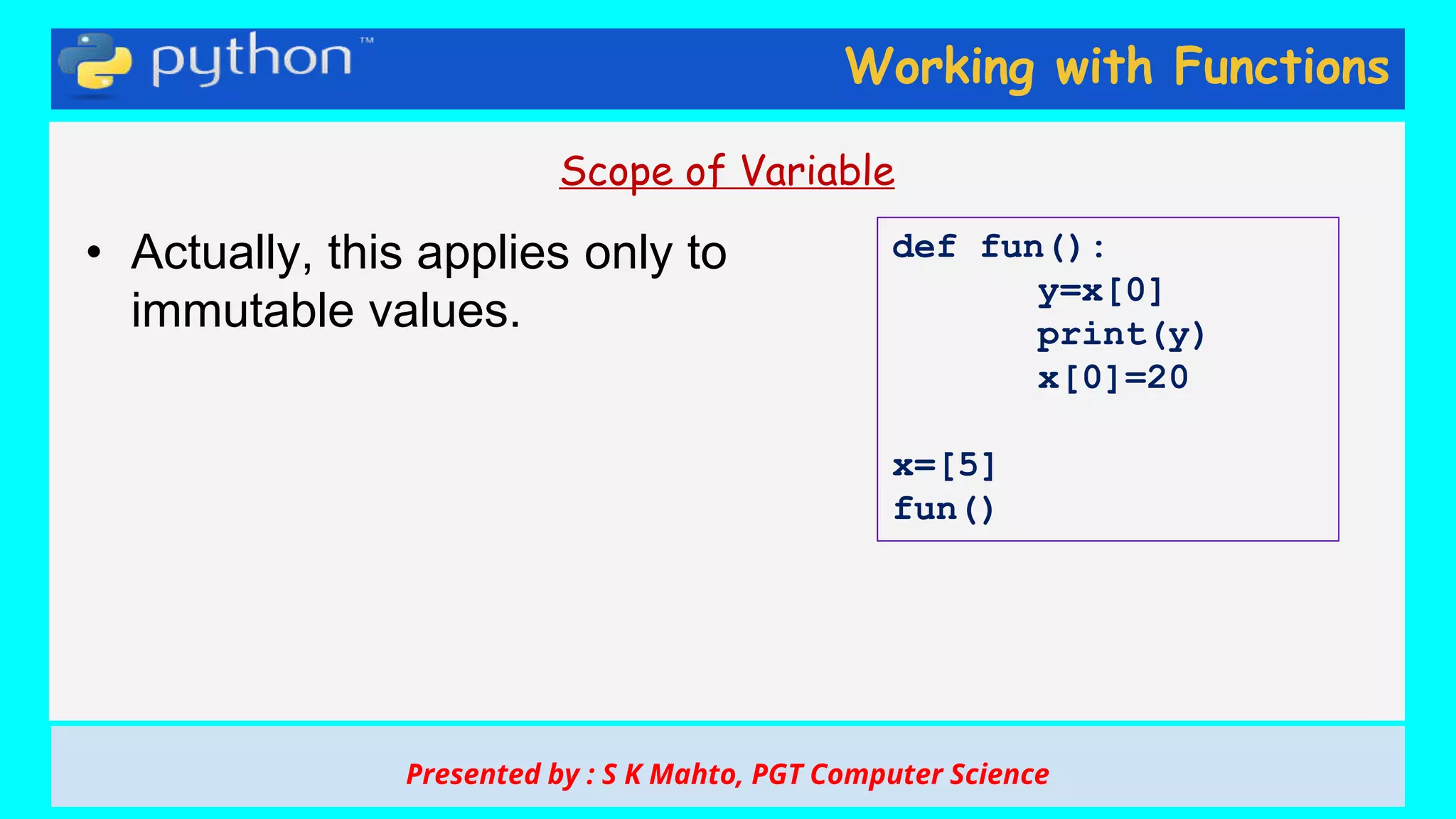 python™

Working with Functions

Scope of Variable

• Actually, this applies only to immutable values.

def fun():
        y=x[0]
        print(y)
        x[0]=20

x=[5]
fun()

Presented by : S K Mahto, PGT Computer Science